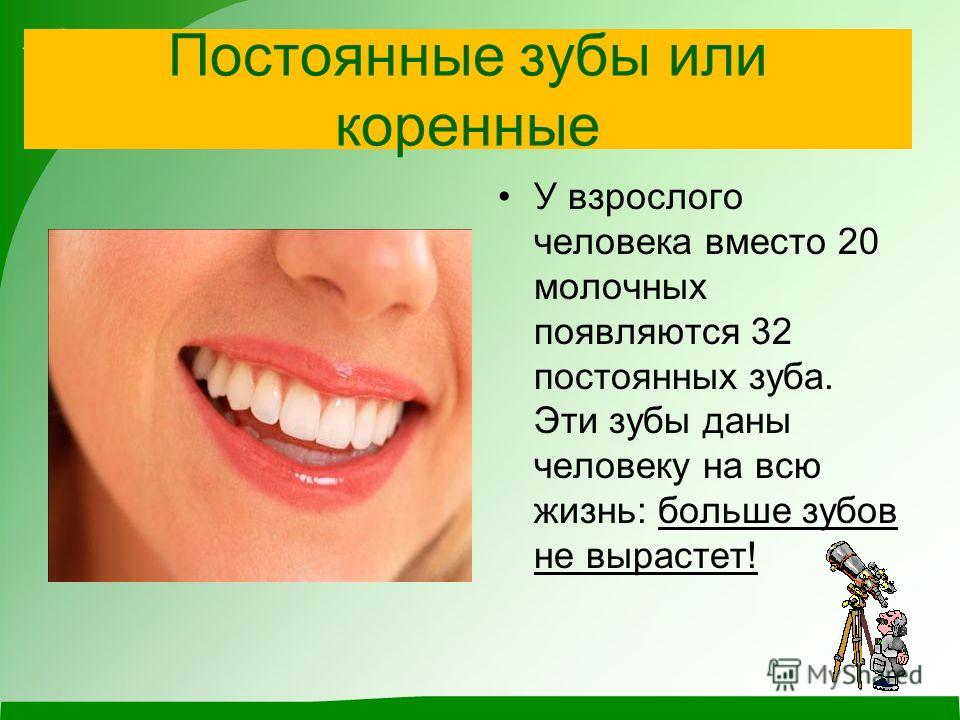 Постоянные зубы или коренные

• У взрослого человека вместо 20 молочных появляются 32 постоянных зуба. Эти зубы даны человеку на всю жизнь: больше зубов не вырастет!

MyShared